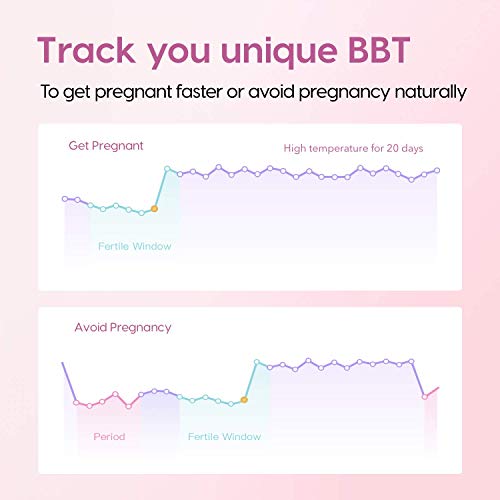 Track you unique BBT

To get pregnant faster or avoid pregnancy naturally

Get Pregnant

High temperature for 20 days

Fertile Window

Avoid Pregnancy

Period

Fertile Window